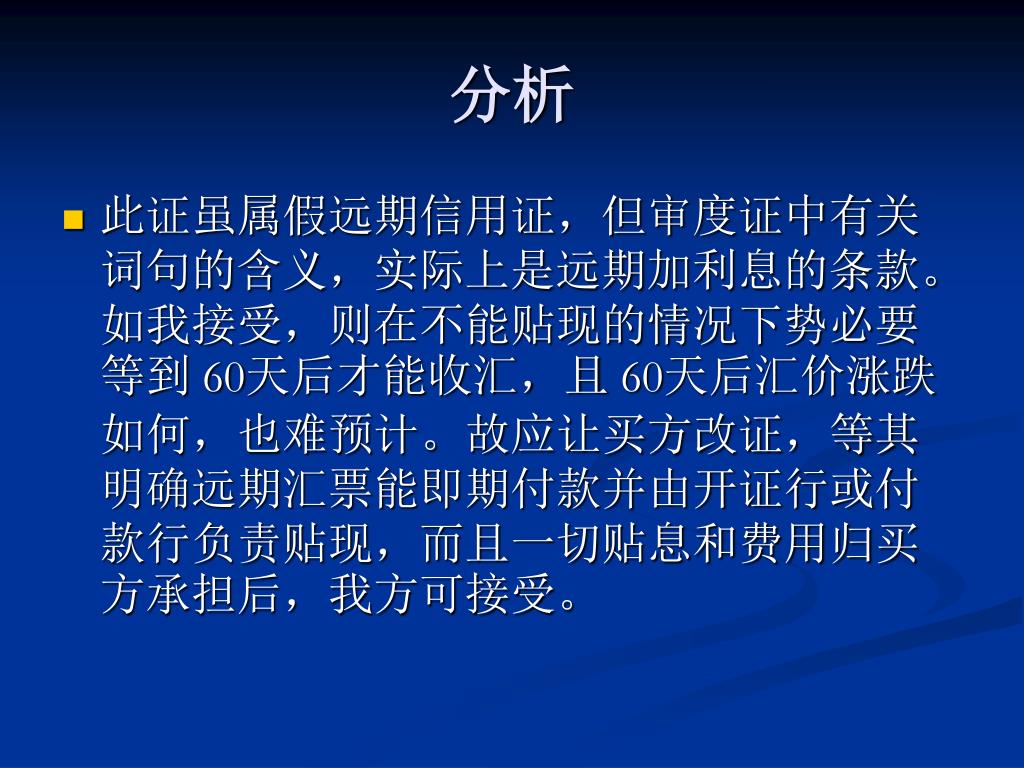 分析

此证虽属假远期信用证，但审度证中有关词句的含义，实际上是远期加利息的条款。如我接受，则在不能贴现的情况下势必要等到 60天后才能收汇，且 60天后汇价涨跌如何，也难预计。故应让买方改证，等其明确远期汇票能即期付款并由开证行或付款行负责贴现，而且一切贴息和费用归买方承担后，我方可接受。